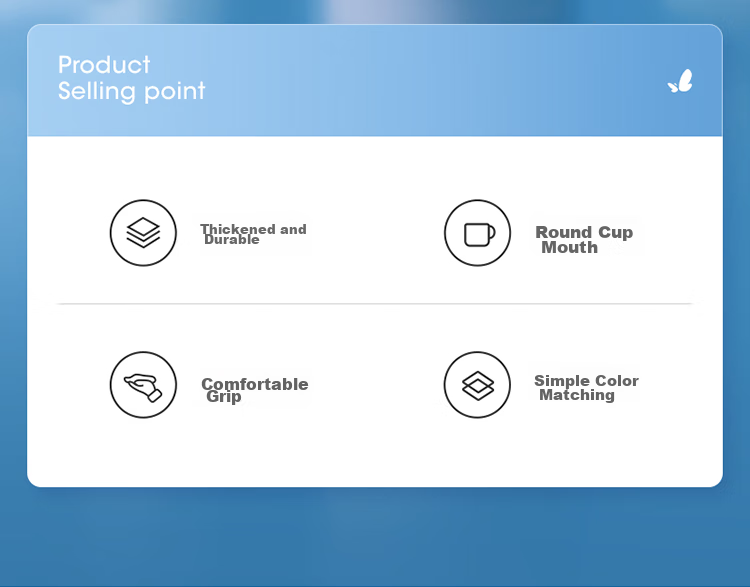 Product
Selling point

Thickened and Durable

Round Cup Mouth

Comfortable Grip

Simple Color Matching